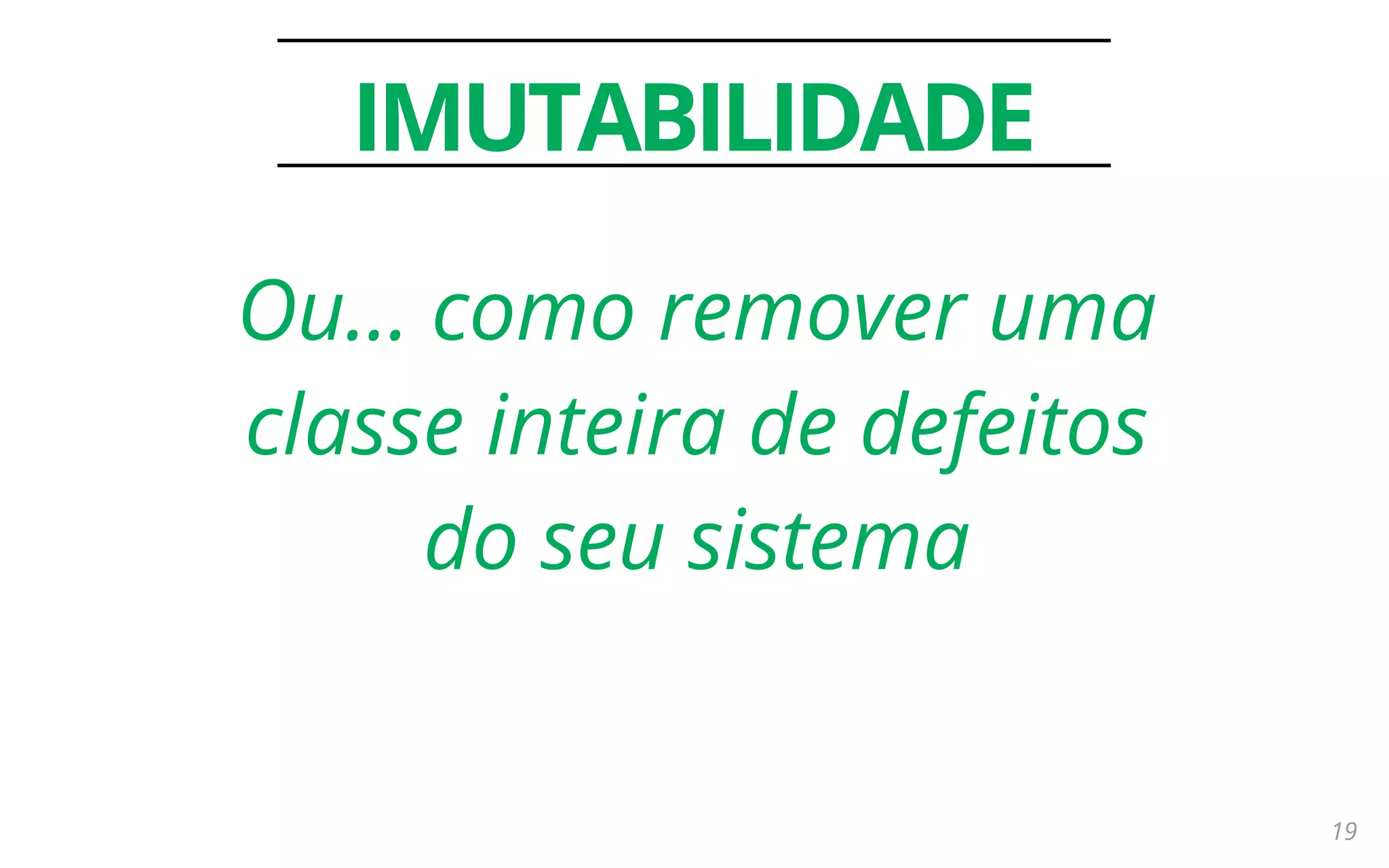 IMUTABILIDADE

Ou... como remover uma classe inteira de defeitos do seu sistema

19